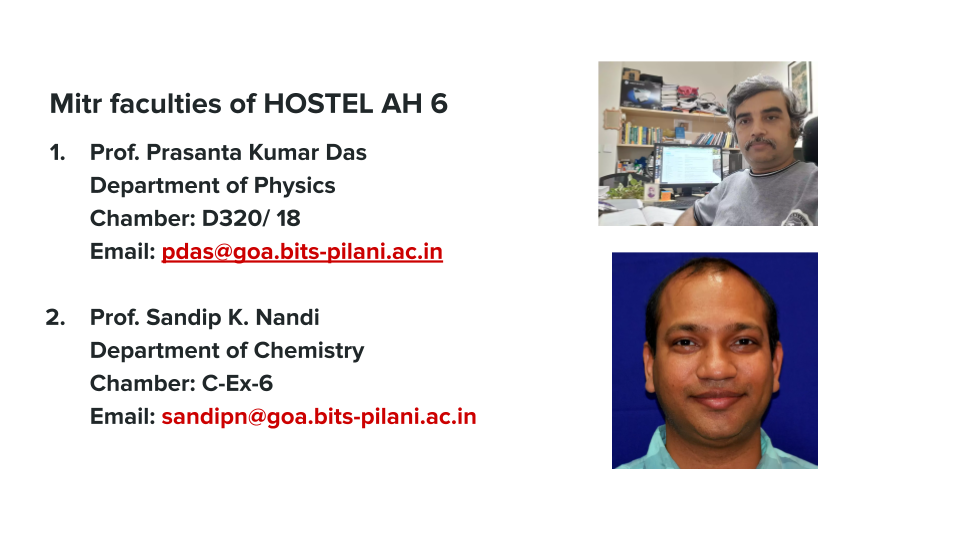 Mitr faculties of HOSTEL AH 6

1. Prof. Prasanta Kumar Das
Department of Physics
Chamber: D320/ 18
Email: pdas@goa.bits-pilani.ac.in

2. Prof. Sandip K. Nandi
Department of Chemistry
Chamber: C-Ex-6
Email: sandipn@goa.bits-pilani.ac.in